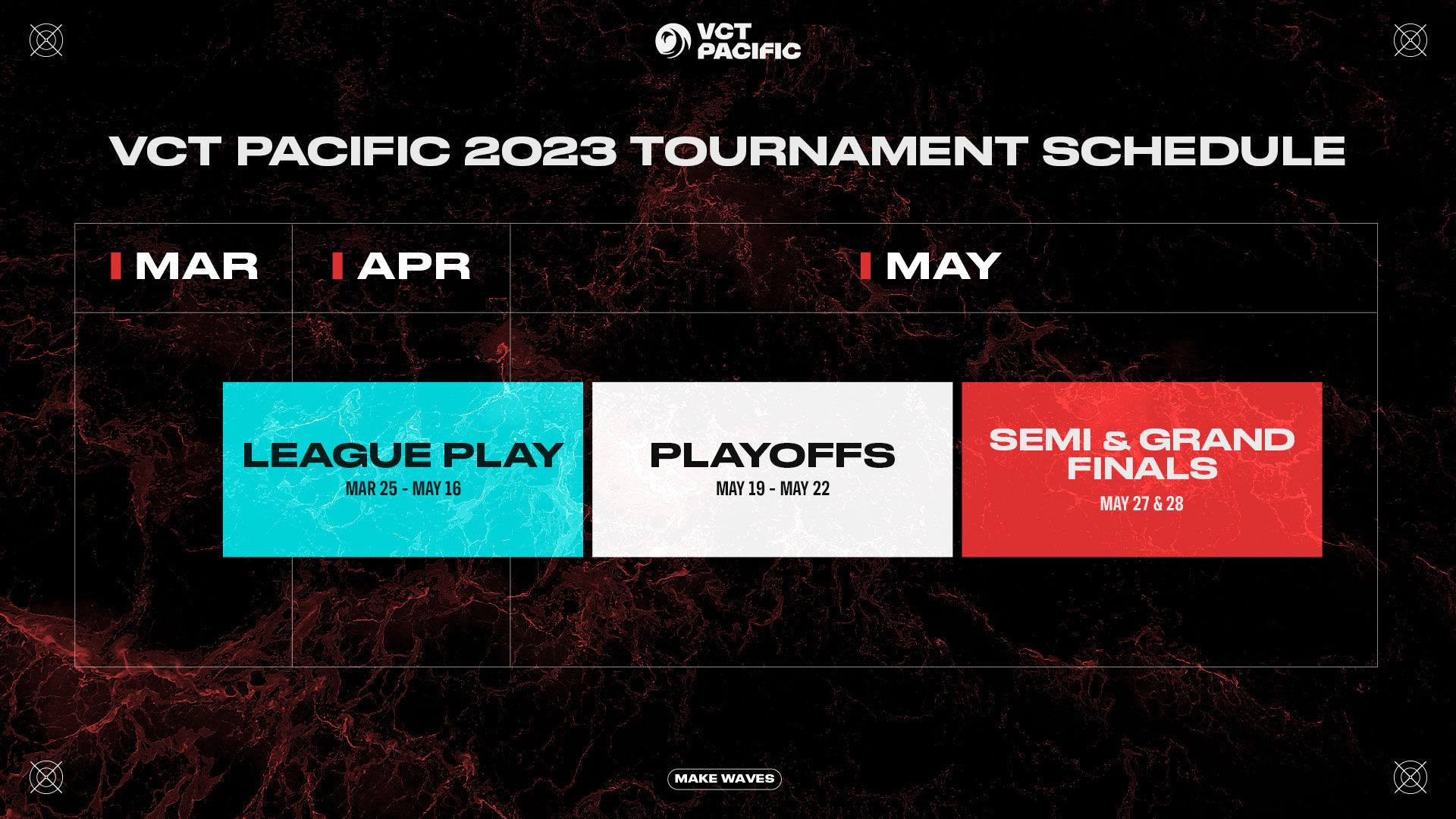 VCT PACIFIC

VCT PACIFIC 2023 TOURNAMENT SCHEDULE

MAR

APR

MAY

LEAGUE PLAY
MAR 25 - MAY 16

PLAYOFFS
MAY 19 - MAY 22

SEMI & GRAND FINALS
MAY 27 & 28

MAKE WAVES